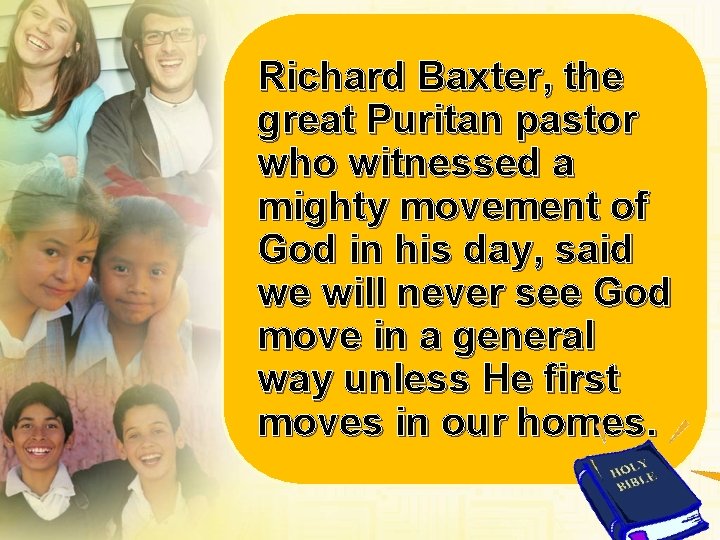 Richard Baxter, the great Puritan pastor who witnessed a mighty movement of God in his day, said we will never see God move in a general way unless He first moves in our homes.

HOLY BIBLE